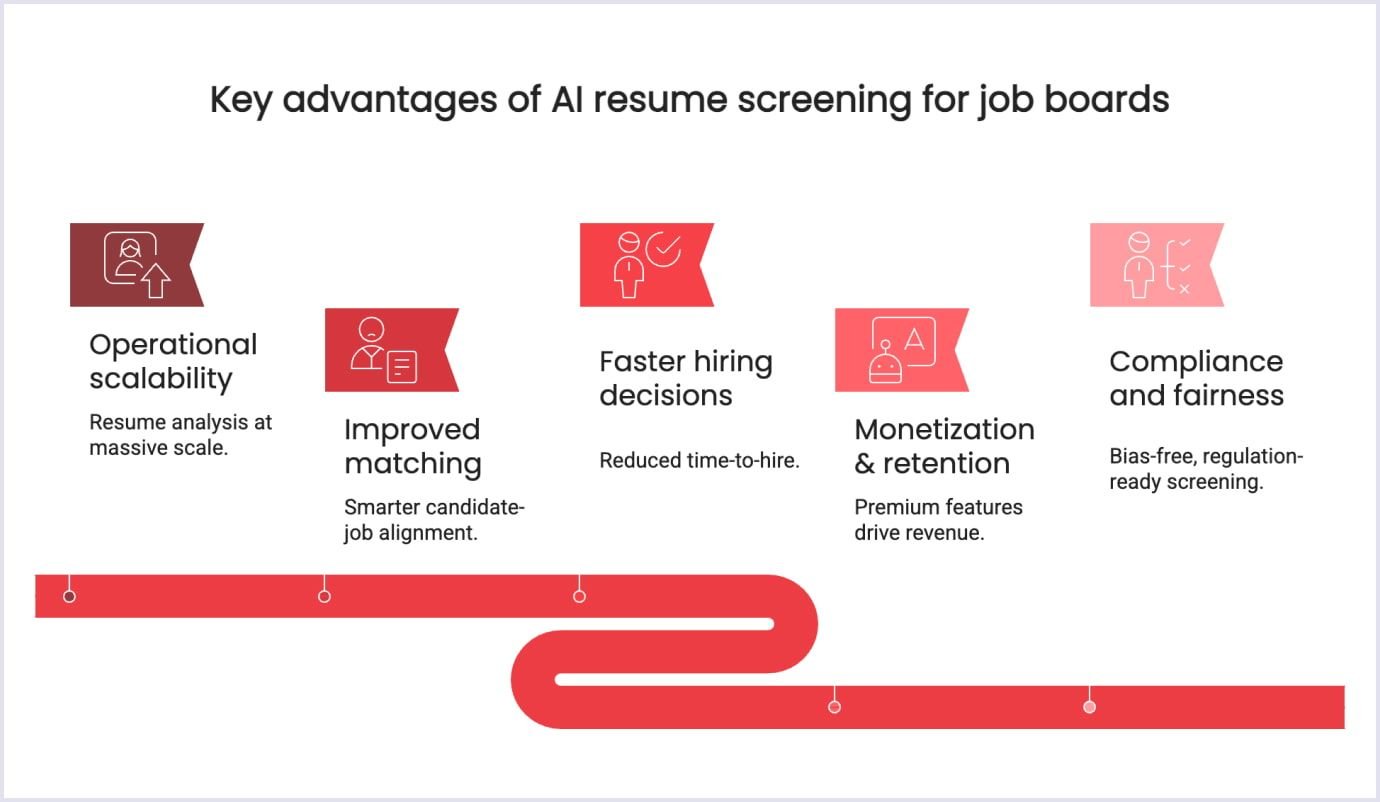 Key advantages of AI resume screening for job boards

Operational scalability

Resume analysis at massive scale.

Improved matching

Smarter candidate-job alignment.

Faster hiring decisions

Reduced time-to-hire.

Monetization & retention

Premium features drive revenue.

Compliance and fairness

Bias-free, regulation-ready screening.